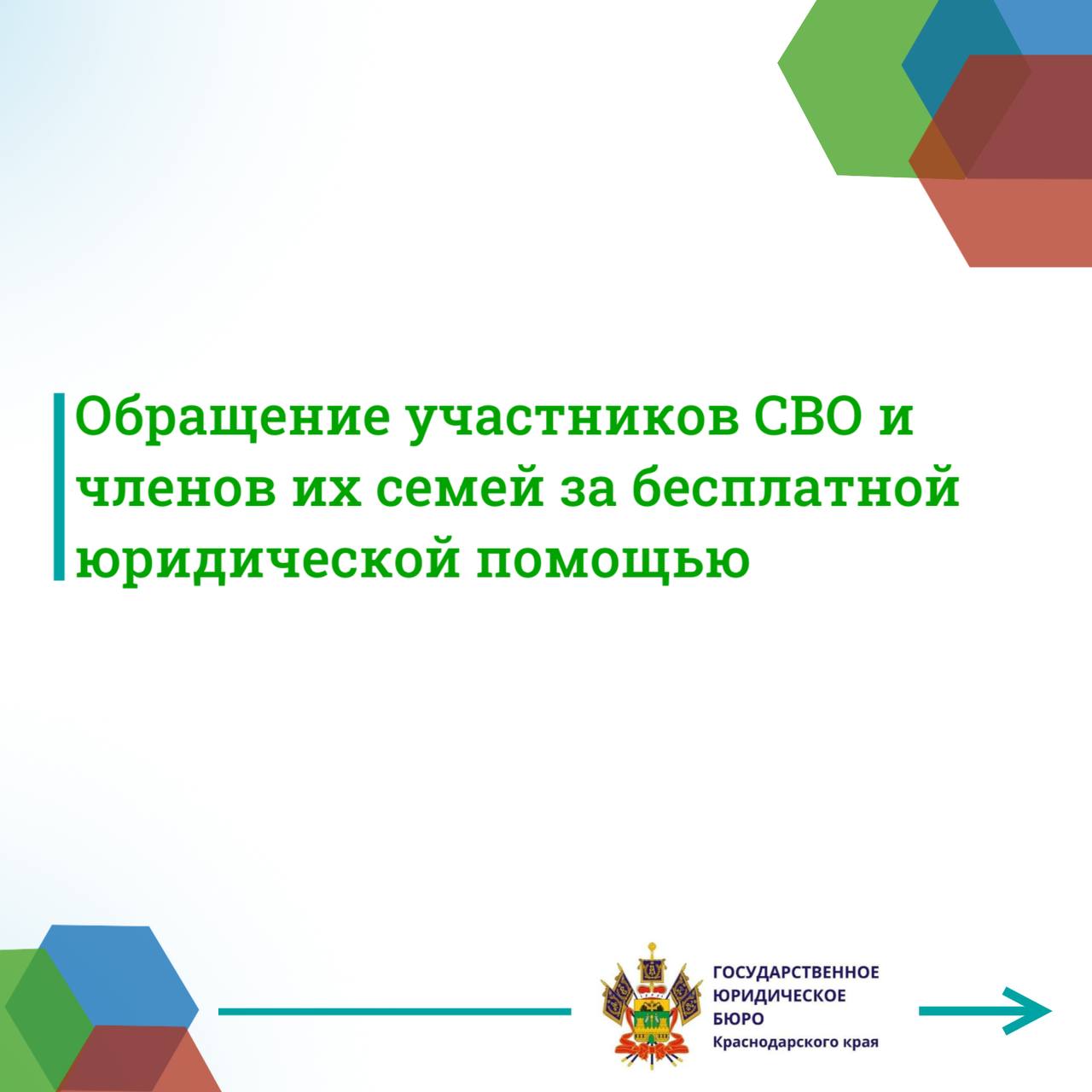 Обращение участников СВО и членов их семей за бесплатной юридической помощью

ГОСУДАРСТВЕННОЕ ЮРИДИЧЕСКОЕ БЮРО
Краснодарского края